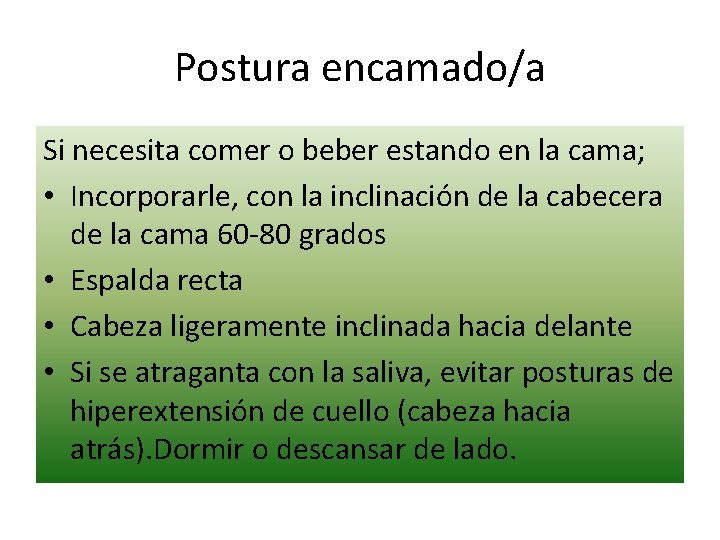 Postura encamado/a

Si necesita comer o beber estando en la cama;

• Incorporarle, con la inclinación de la cabecera de la cama 60-80 grados
• Espalda recta
• Cabeza ligeramente inclinada hacia delante
• Si se atraganta con la saliva, evitar posturas de hiperextensión de cuello (cabeza hacia atrás).Dormir o descansar de lado.